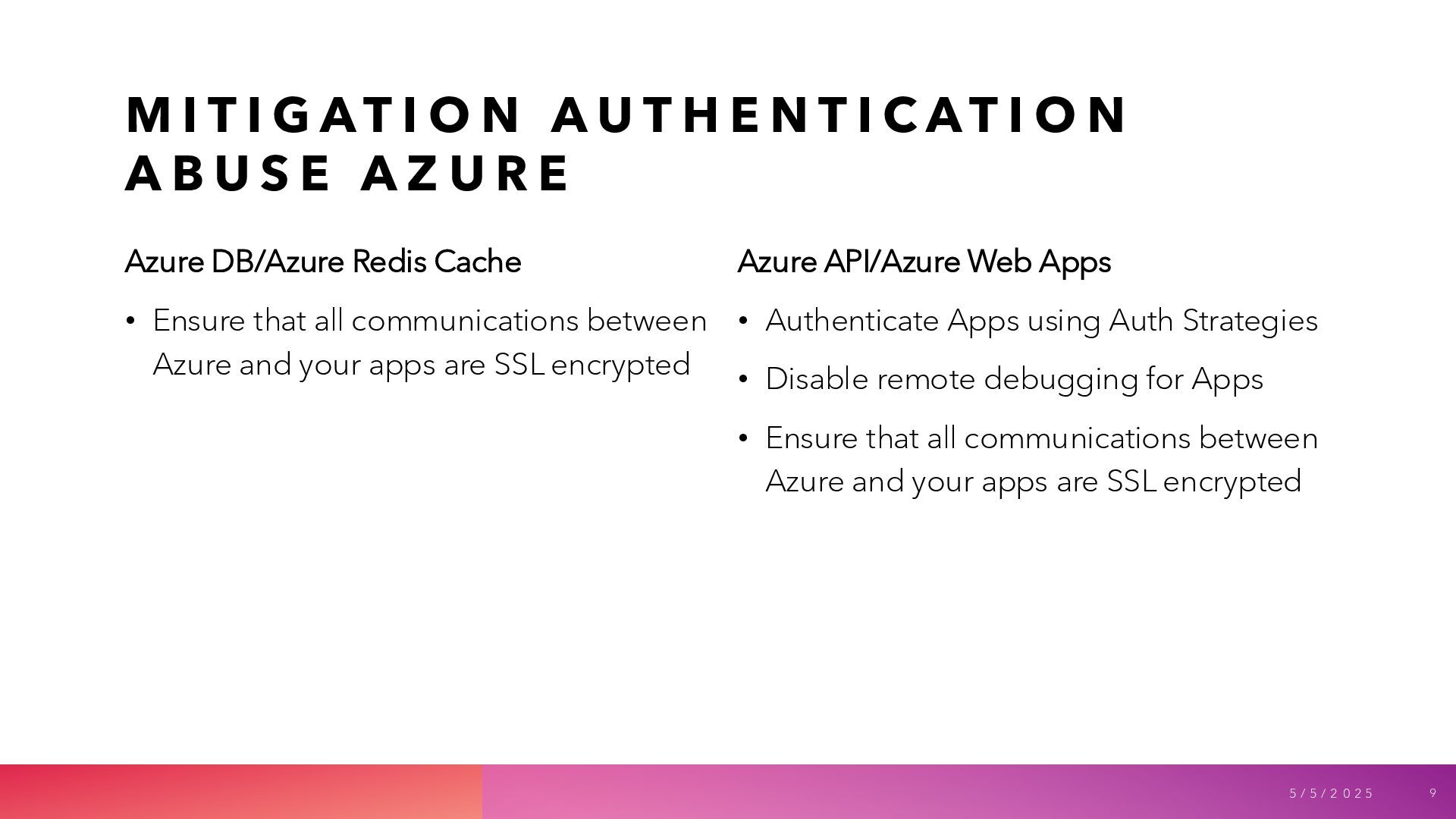 MITIGATION AUTHENTICATION ABUSE AZURE

Azure DB/Azure Redis Cache

• Ensure that all communications between Azure and your apps are SSL encrypted

Azure API/Azure Web Apps

• Authenticate Apps using Auth Strategies
• Disable remote debugging for Apps
• Ensure that all communications between Azure and your apps are SSL encrypted

5/5/2025 9